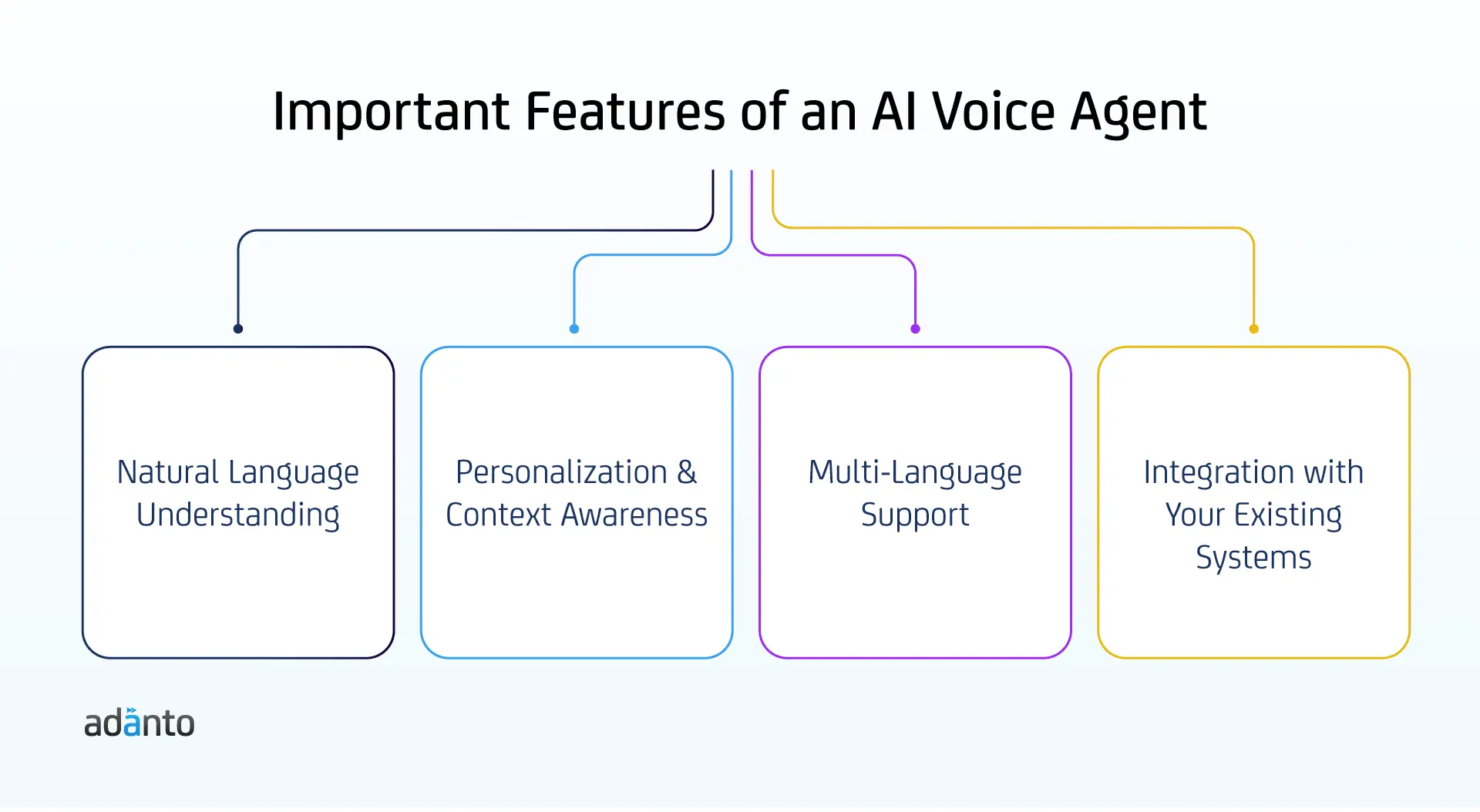 Important Features of an AI Voice Agent

Natural Language Understanding

Personalization & Context Awareness

Multi-Language Support

Integration with Your Existing Systems

adanto